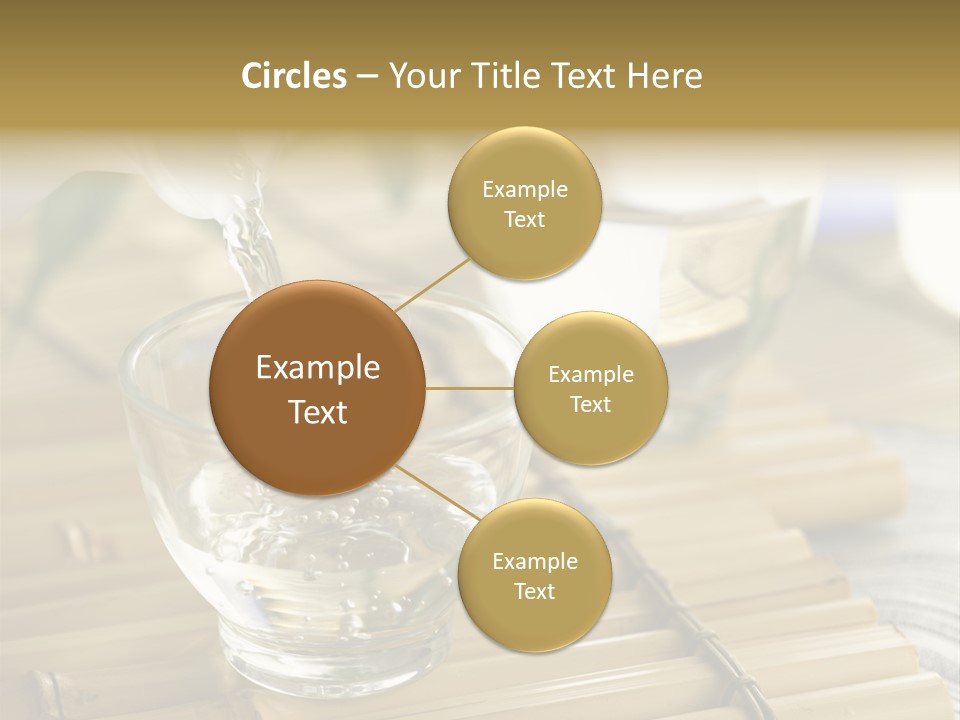 Circles – Your Title Text Here

Example Text

Example Text

Example Text

Example Text